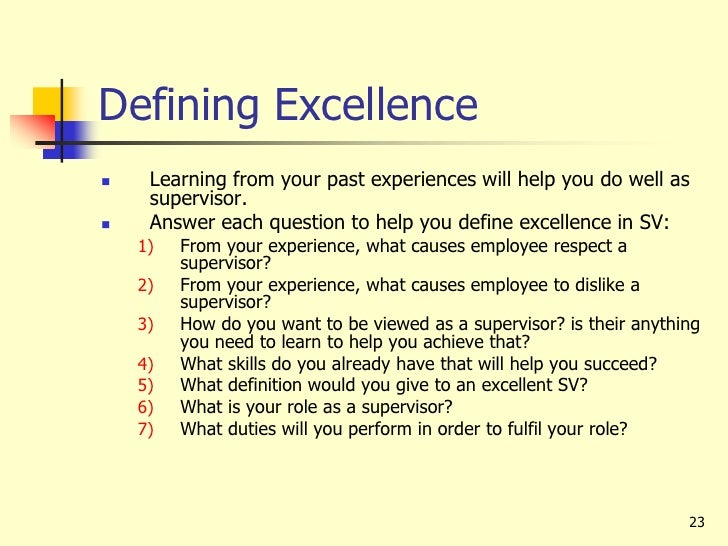 Defining Excellence

- Learning from your past experiences will help you do well as supervisor.
- Answer each question to help you define excellence in SV:

1) From your experience, what causes employee respect a supervisor?
2) From your experience, what causes employee to dislike a supervisor?
3) How do you want to be viewed as a supervisor? is their anything you need to learn to help you achieve that?
4) What skills do you already have that will help you succeed?
5) What definition would you give to an excellent SV?
6) What is your role as a supervisor?
7) What duties will you perform in order to fulfil your role?

23